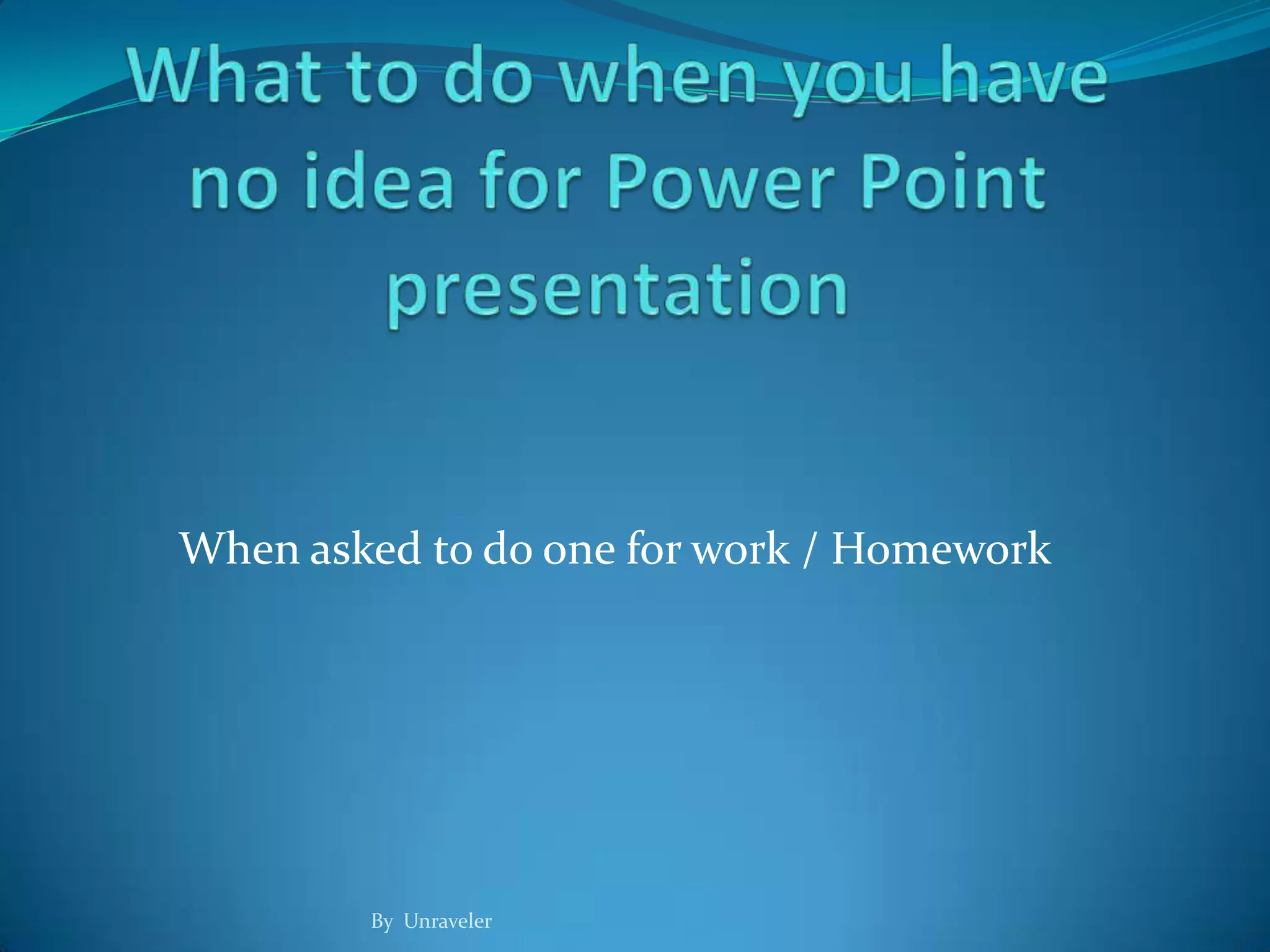 What to do when you have no idea for Power Point presentation

When asked to do one for work / Homework

By Unraveler